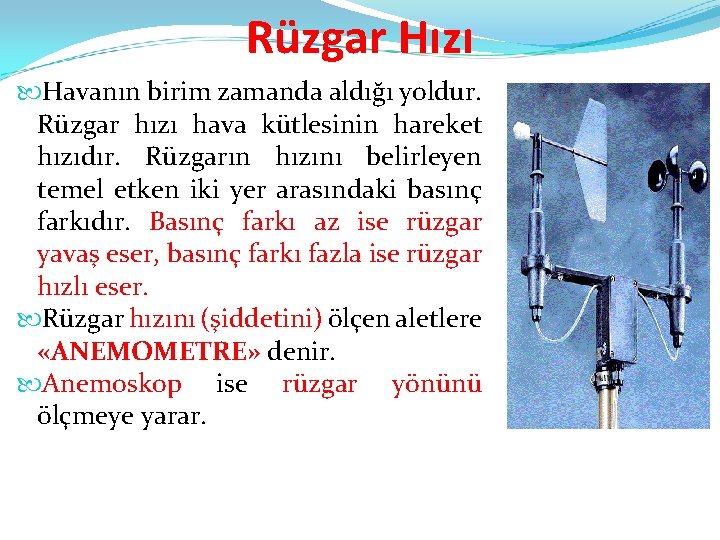 Rüzgar Hızı

Havanın birim zamanda aldığı yoldur. Rüzgar hızı hava kütlesinin hareket hızıdır. Rüzgarın hızını belirleyen temel etken iki yer arasındaki basınç farkıdır. Basınç farkı az ise rüzgar yavaş eser, basınç farkı fazla ise rüzgar hızlı eser.

Rüzgar hızını (şiddetini) ölçen aletlere «ANEMOMETRE» denir.

Anemoskop ise rüzgar yönünü ölçmeye yarar.